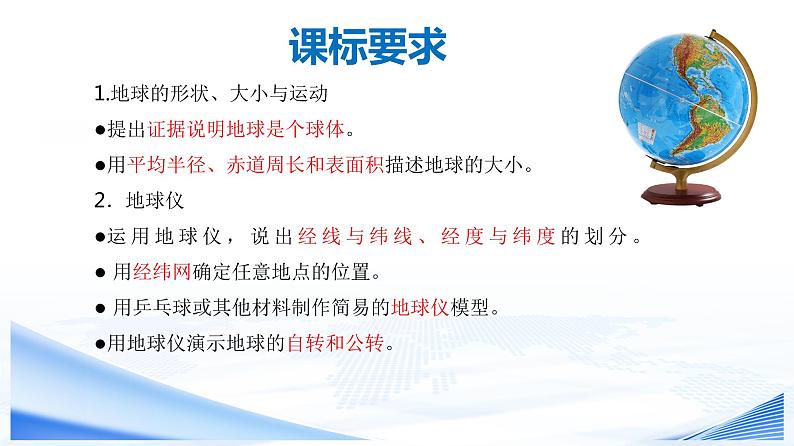 课标要求

1.地球的形状、大小与运动

●提出证据说明地球是个球体。

●用平均半径、赤道周长和表面积描述地球的大小。

2. 地球仪

●运用地球仪，说出经线与纬线、经度与纬度的划分。

● 用经纬网确定任意地点的位置。

● 用乒乓球或其他材料制作简易的地球仪模型。

●用地球仪演示地球的自转和公转。